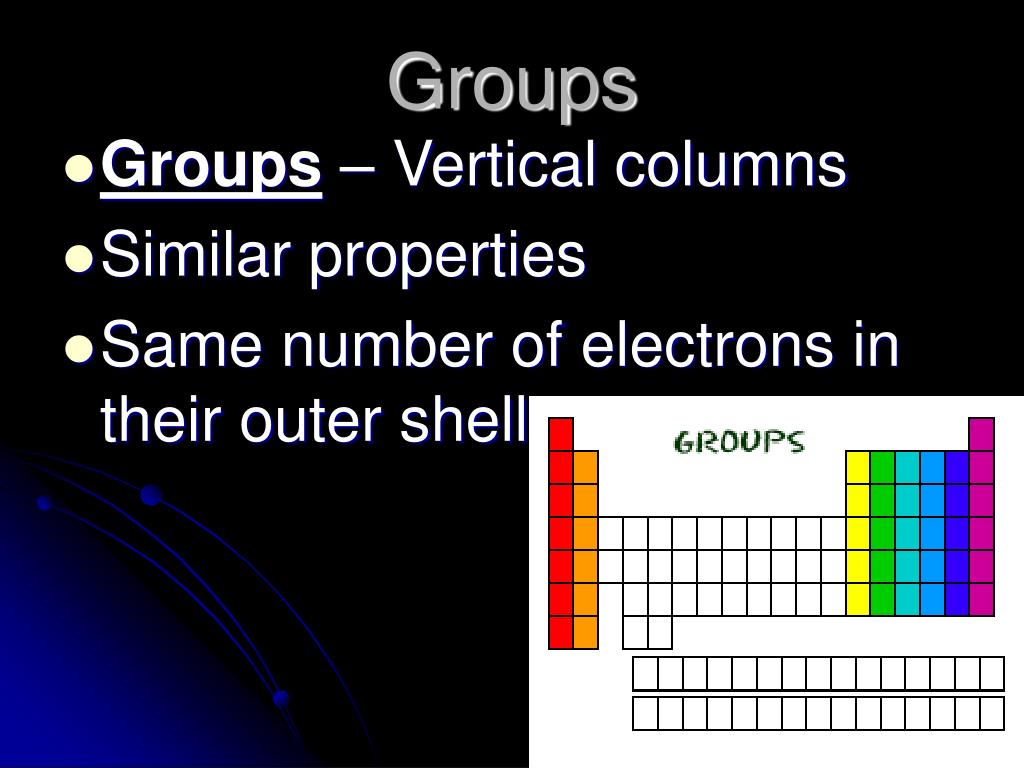 Groups

Groups – Vertical columns

Similar properties

Same number of electrons in their outer shell

GROUPS